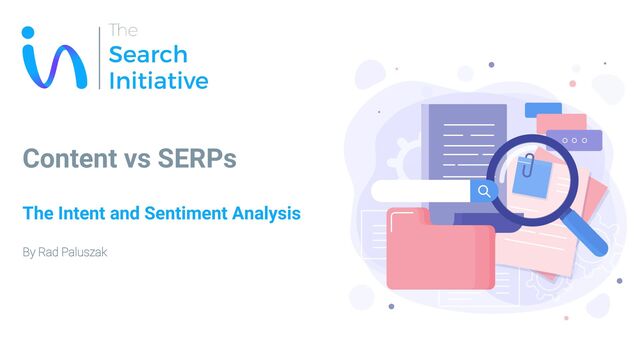 The
Search
Initiative

Content vs SERPs

The Intent and Sentiment Analysis

By Rad Paluszak